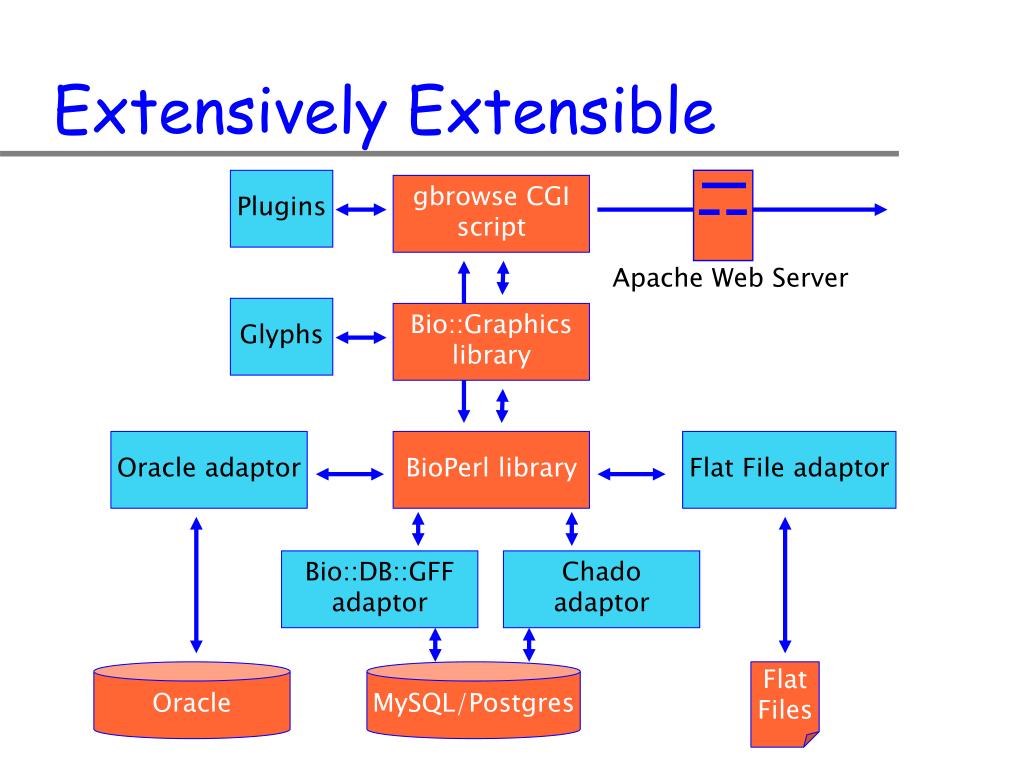 Extensively Extensible

Plugins

gbrowse CGI script

Apache Web Server

Glyphs

Bio::Graphics library

Oracle adaptor

BioPerl library

Flat File adaptor

Bio::DB::GFF adaptor

Chado adaptor

Oracle

MySQL/Postgres

Flat Files